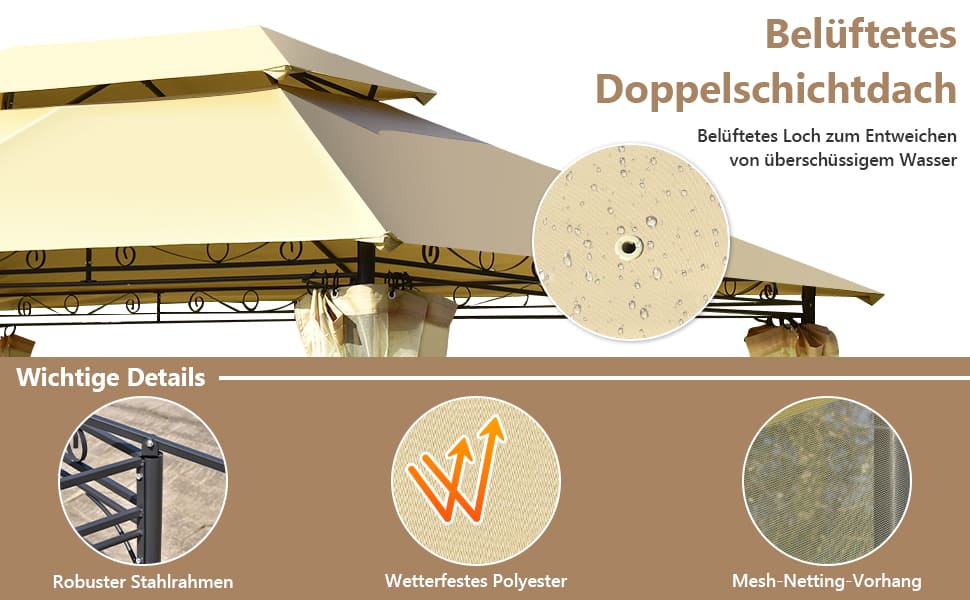 Belüftetes Doppelschichtdach

Belüftetes Loch zum Entweichen von überschüssigem Wasser

Wichtige Details

Robuster Stahlrahmen

Wetterfestes Polyester

Mesh-Netting-Vorhang